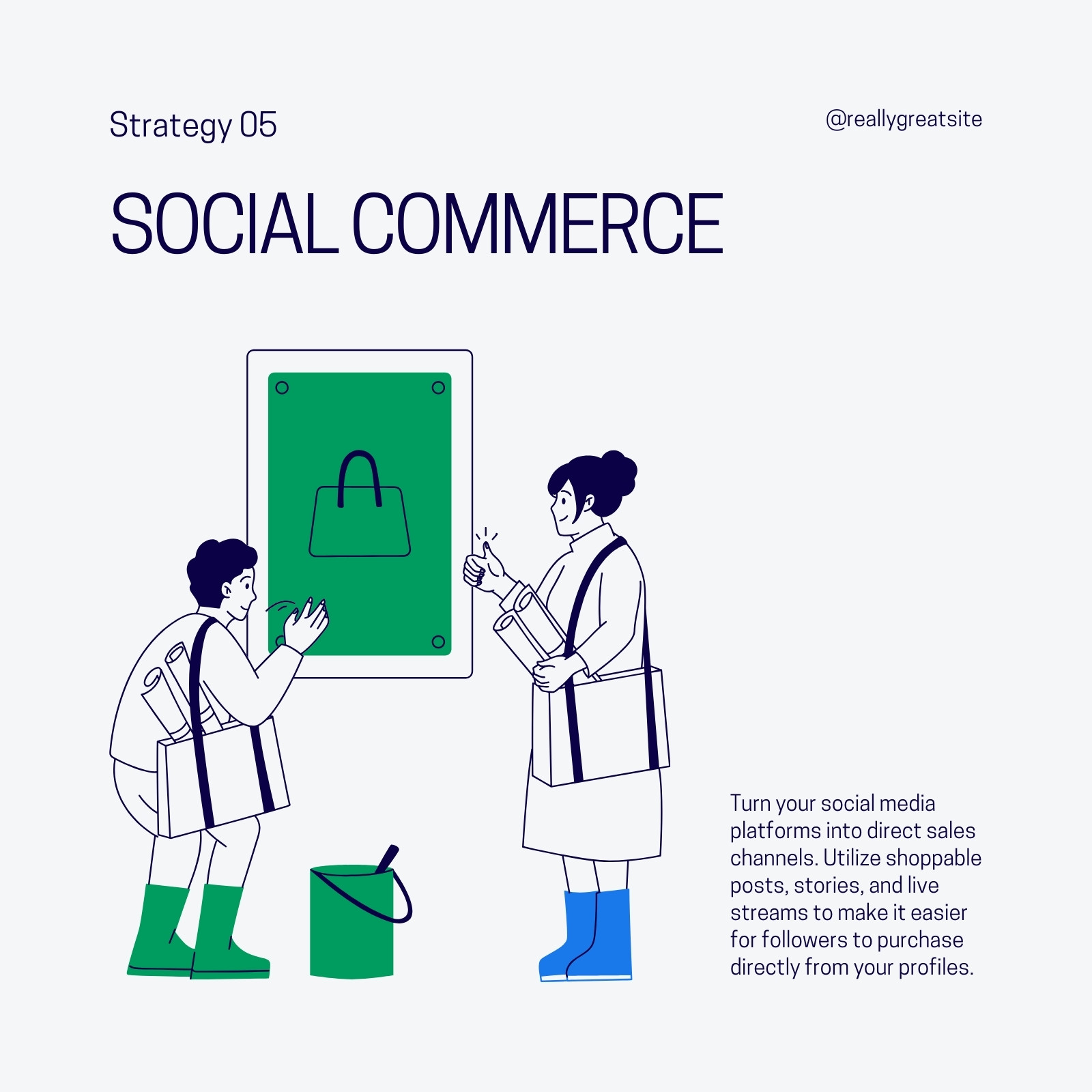 Strategy 05

@reallygreatsite

SOCIAL COMMERCE

Turn your social media platforms into direct sales channels. Utilize shoppable posts, stories, and live streams to make it easier for followers to purchase directly from your profiles.